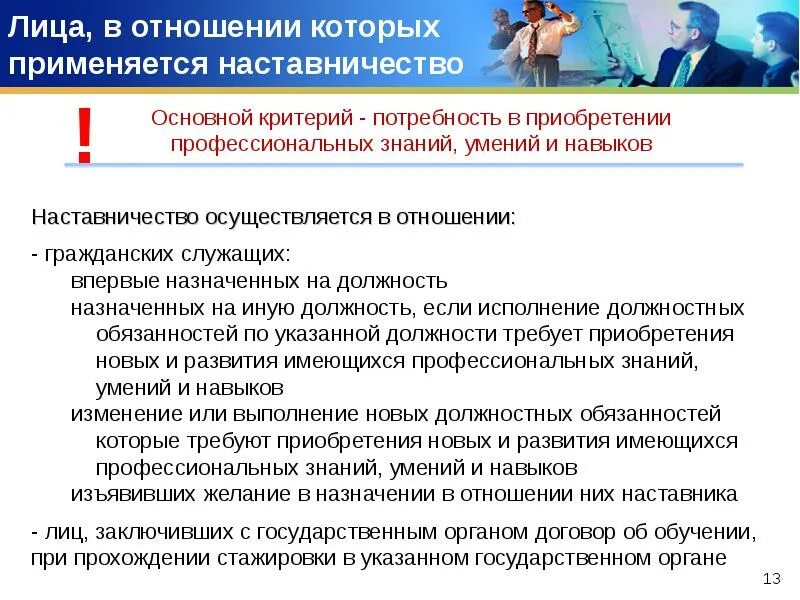 Лица, в отношении которых применяется наставничество

!

Основной критерий - потребность в приобретении профессиональных знаний, умений и навыков

Наставничество осуществляется в отношении:

- гражданских служащих:
впервые назначенных на должность
назначенных на иную должность, если исполнение должностных обязанностей по указанной должности требует приобретения новых и развития имеющихся профессиональных знаний, умений и навыков
изменение или выполнение новых должностных обязанностей которые требуют приобретения новых и развития имеющихся профессиональных знаний, умений и навыков
изъявивших желание в назначении в отношении них наставника

- лиц, заключивших с государственным органом договор об обучении, при прохождении стажировки в указанном государственном органе

13